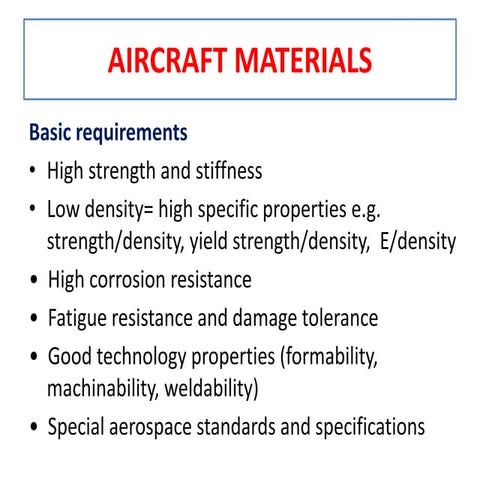 AIRCRAFT MATERIALS

Basic requirements

• High strength and stiffness
• Low density= high specific properties e.g. strength/density, yield strength/density, E/density
• High corrosion resistance
• Fatigue resistance and damage tolerance
• Good technology properties (formability, machinability, weldability)
• Special aerospace standards and specifications